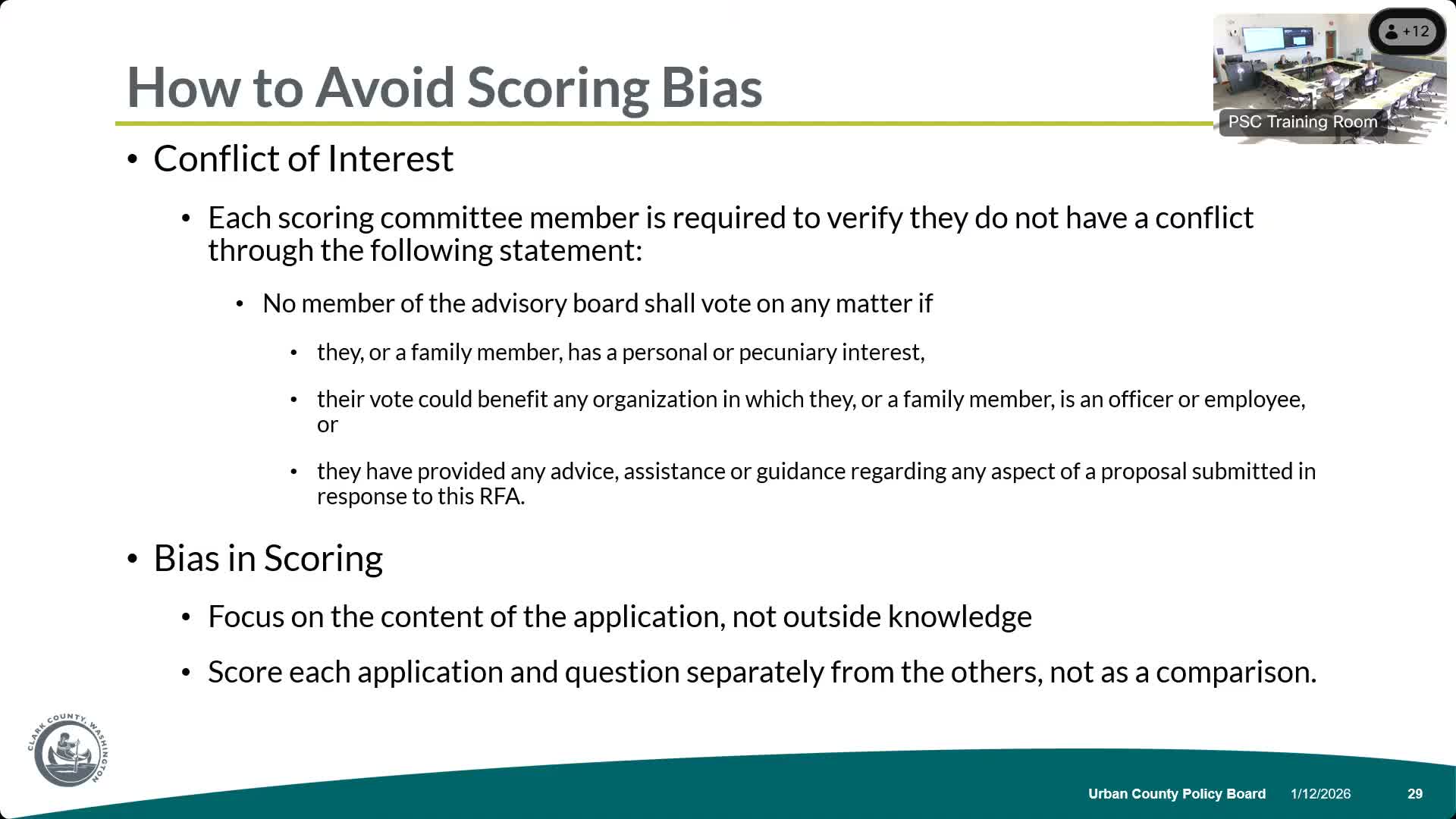 How to Avoid Scoring Bias

+12

PSC Training Room

• Conflict of Interest

• Each scoring committee member is required to verify they do not have a conflict through the following statement:

• No member of the advisory board shall vote on any matter if

• they, or a family member, has a personal or pecuniary interest,

• their vote could benefit any organization in which they, or a family member, is an officer or employee, or

• they have provided any advice, assistance or guidance regarding any aspect of a proposal submitted in response to this RFA.

• Bias in Scoring

• Focus on the content of the application, not outside knowledge

• Score each application and question separately from the others, not as a comparison.

CLARK COUNTY, WASHINGTON

Urban County Policy Board 1/12/2026 29